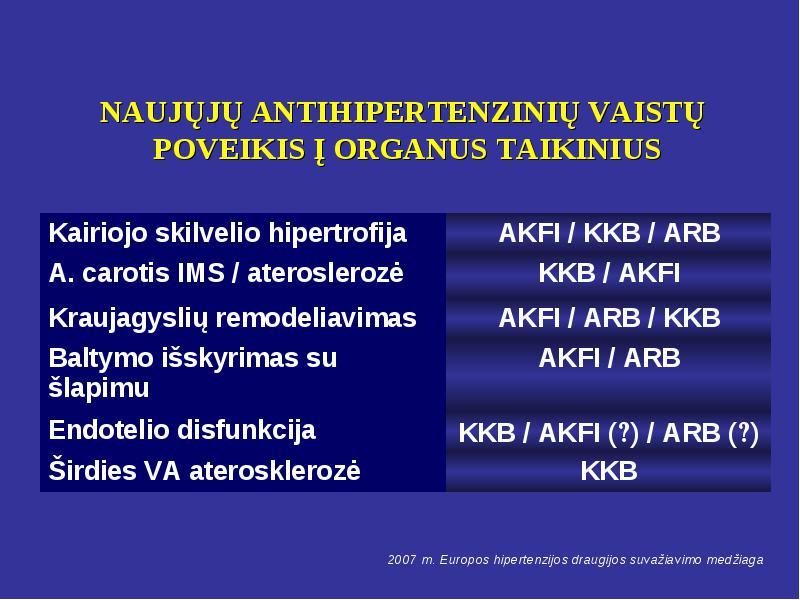 NAUJŲJŲ ANTIHIPERTENZINIŲ VAISTŲ POVEIKIS Į ORGANUS TAIKINIUS

| | |
|---|---|
| Kairiojo skilvelio hipertrofija | AKFI / KKB / ARB |
| A. carotis IMS / ateroslerozė | KKB / AKFI |
| Kraujagyslių remodeliavimas | AKFI / ARB / KKB |
| Baltymo išskyrimas su šlapimu | AKFI / ARB |
| Endotelio disfunkcija | KKB / AKFI (?) / ARB (?) |
| Širdies VA aterosklerozė | KKB |

2007 m. Europos hipertenzijos draugijos suvažiavimo medžiaga